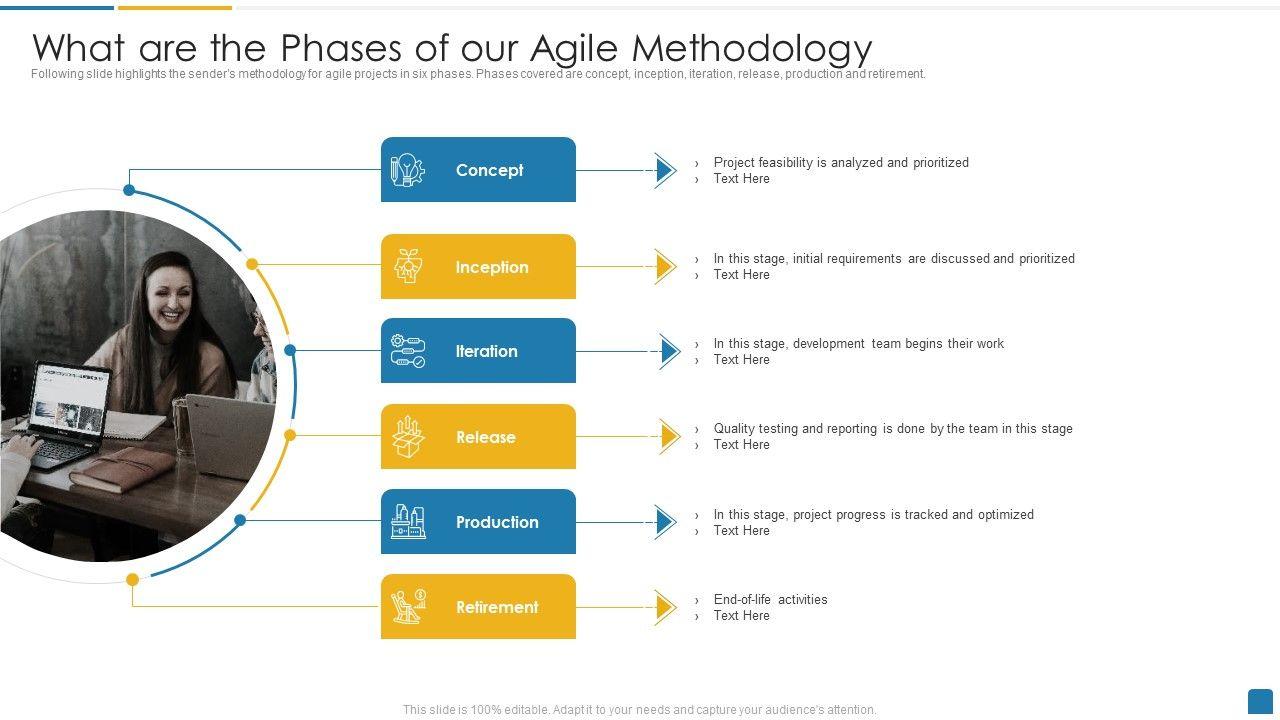 What are the Phases of our Agile Methodology

Following slide highlights the sender's methodology for agile projects in six phases. Phases covered are concept, inception, iteration, release, production and retirement.

Concept

› Project feasibility is analyzed and prioritized
› Text Here

Inception

› In this stage, initial requirements are discussed and prioritized
› Text Here

Iteration

› In this stage, development team begins their work
› Text Here

Release

› Quality testing and reporting is done by the team in this stage
› Text Here

Production

› In this stage, project progress is tracked and optimized
› Text Here

Retirement

› End-of-life activities
› Text Here

This slide is 100% editable. Adapt it to your needs and capture your audience's attention.